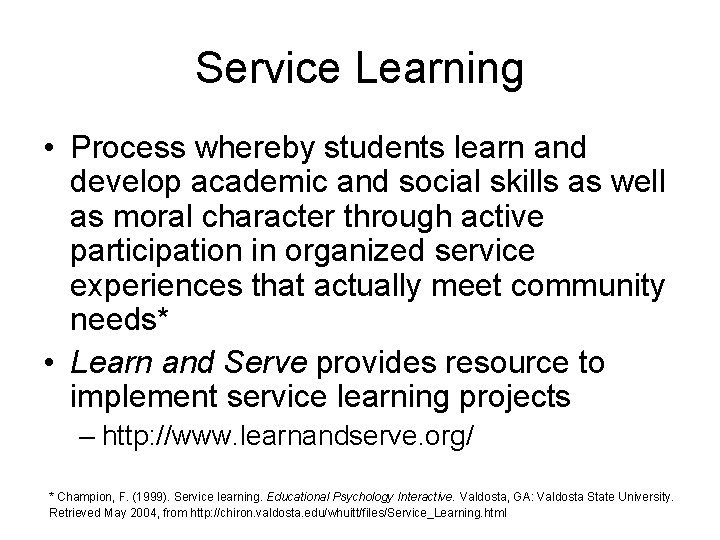 Service Learning

• Process whereby students learn and develop academic and social skills as well as moral character through active participation in organized service experiences that actually meet community needs*

• Learn and Serve provides resource to implement service learning projects

– http://www.learnandserve.org/

* Champion, F. (1999). Service learning. Educational Psychology Interactive. Valdosta, GA: Valdosta State University. Retrieved May 2004, from http://chiron.valdosta.edu/whuitt/files/Service_Learning.html